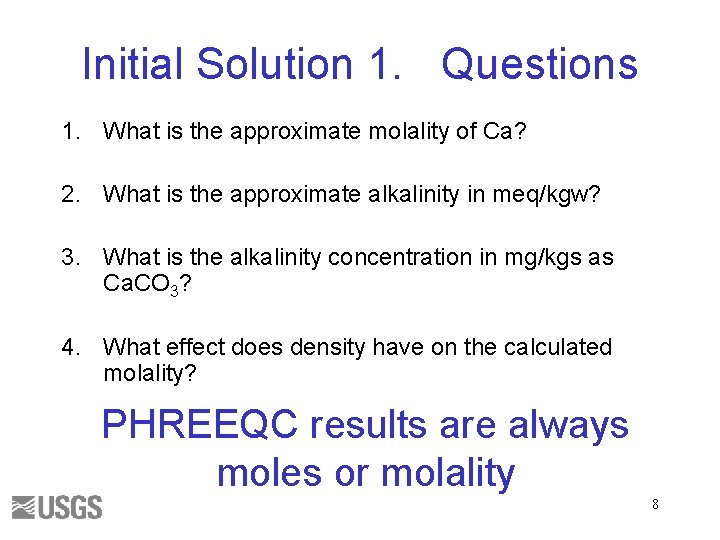 Initial Solution 1. Questions

1. What is the approximate molality of Ca?

2. What is the approximate alkalinity in meq/kgw?

3. What is the alkalinity concentration in mg/kgs as $CaCO_3$?

4. What effect does density have on the calculated molality?

PHREEQC results are always moles or molality

USGS

8